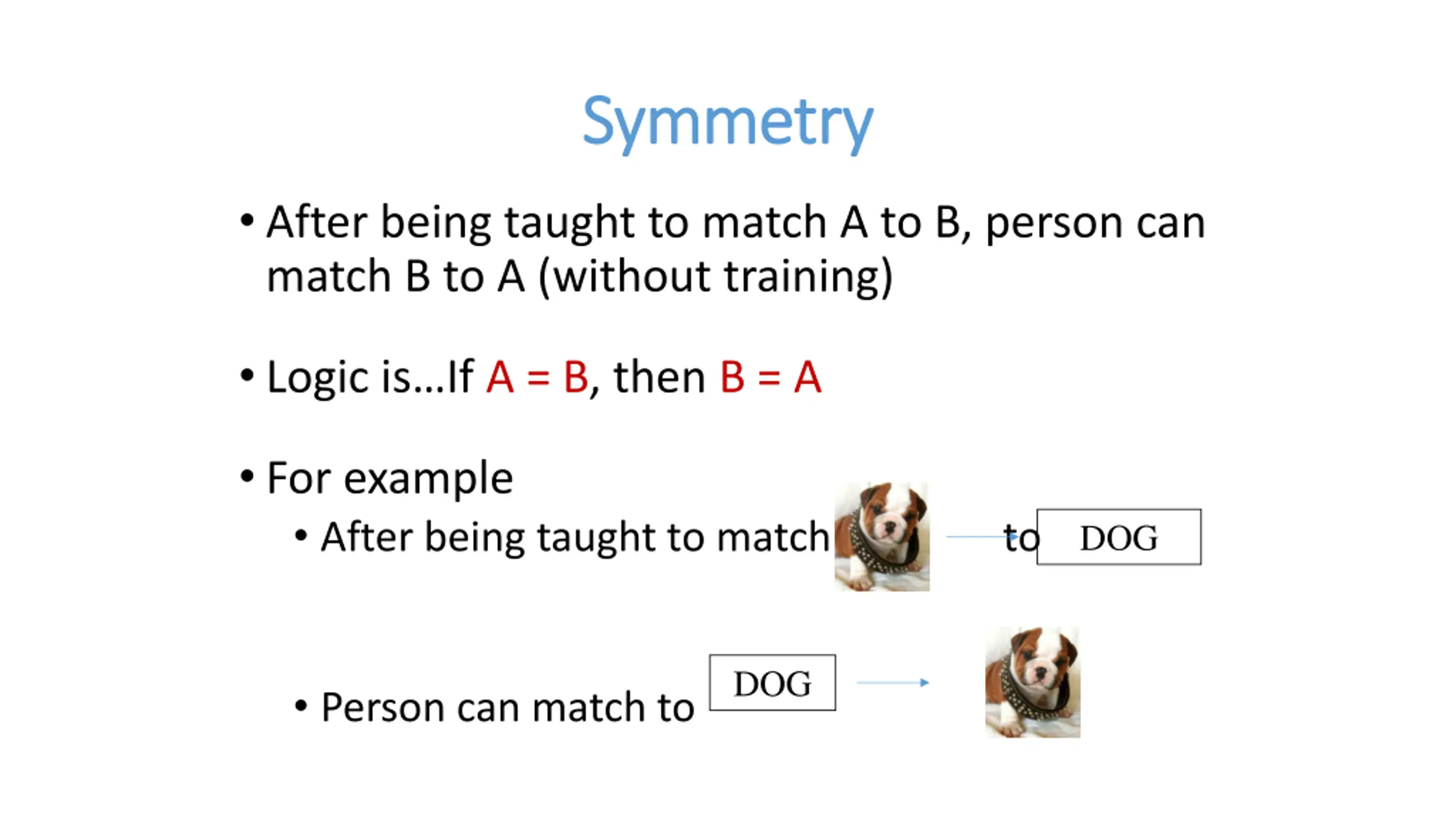 Symmetry

• After being taught to match A to B, person can match B to A (without training)

• Logic is…If A = B, then B = A

• For example
  • After being taught to match to DOG

  • Person can match to DOG